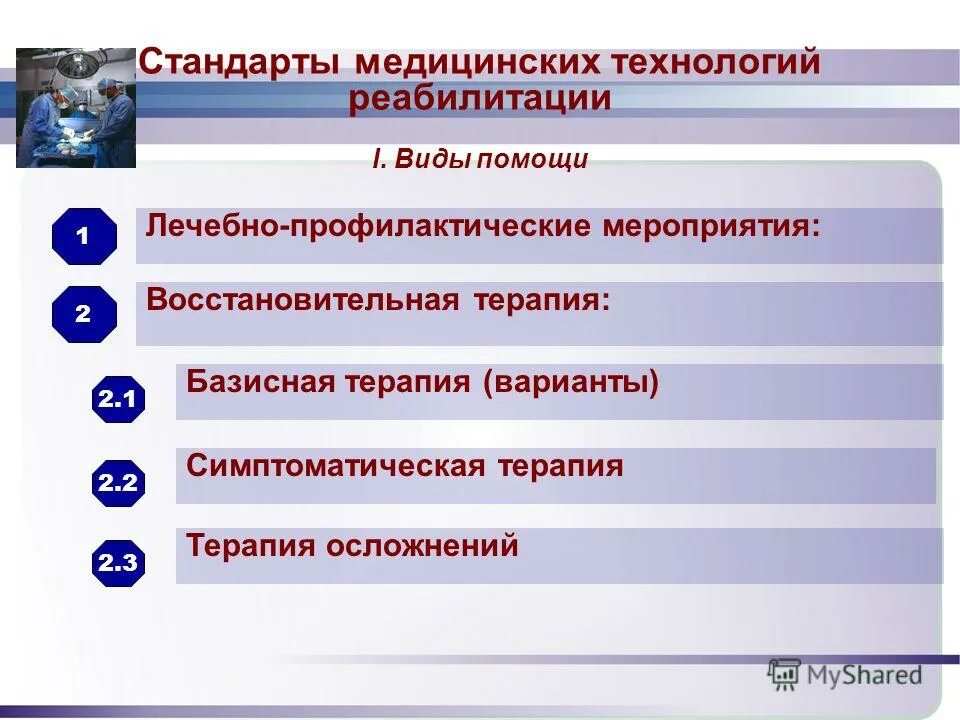 Стандарты медицинских технологий реабилитации

I. Виды помощи

1

Лечебно-профилактические мероприятия:

2

Восстановительная терапия:

2.1

Базисная терапия (варианты)

2.2

Симптоматическая терапия

2.3

Терапия осложнений

MyShared